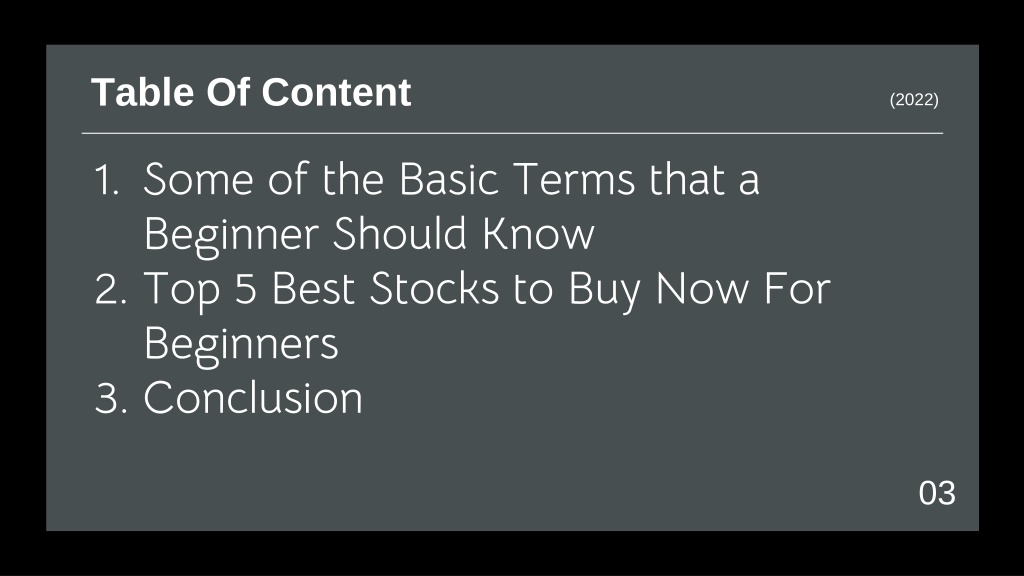 Table Of Content

(2022)

1. Some of the Basic Terms that a Beginner Should Know
2. Top 5 Best Stocks to Buy Now For Beginners
3. Conclusion

03